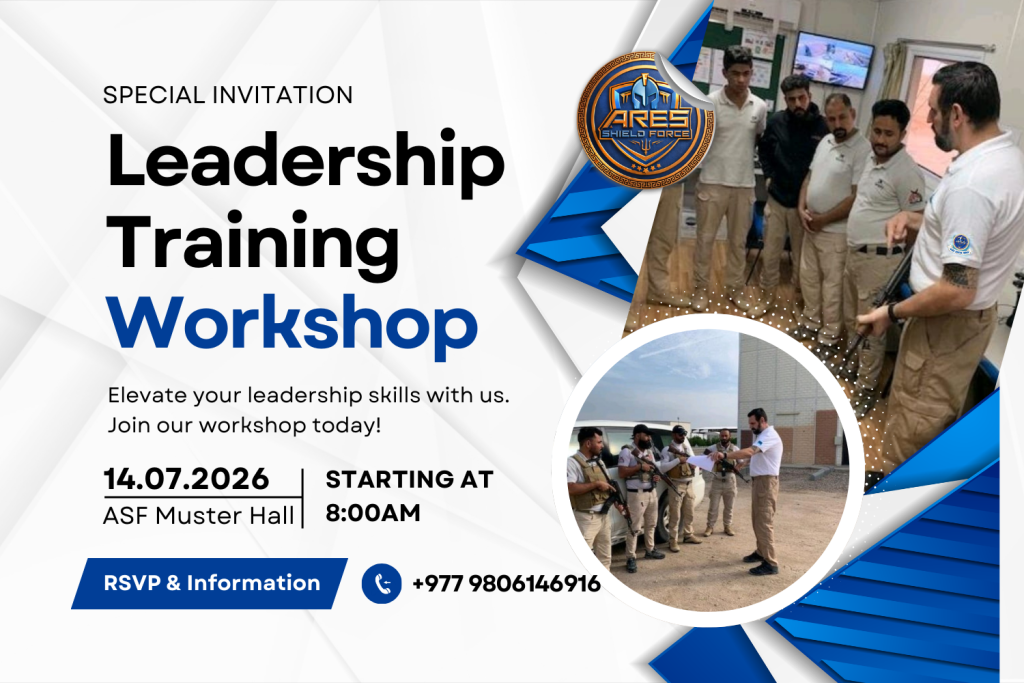 SPECIAL INVITATION

Leadership Training Workshop

Elevate your leadership skills with us. Join our workshop today!

14.07.2026
ASF Muster Hall

STARTING AT 8:00AM

RSVP & Information

+977 9806146916

ARES SHIELD FORCE